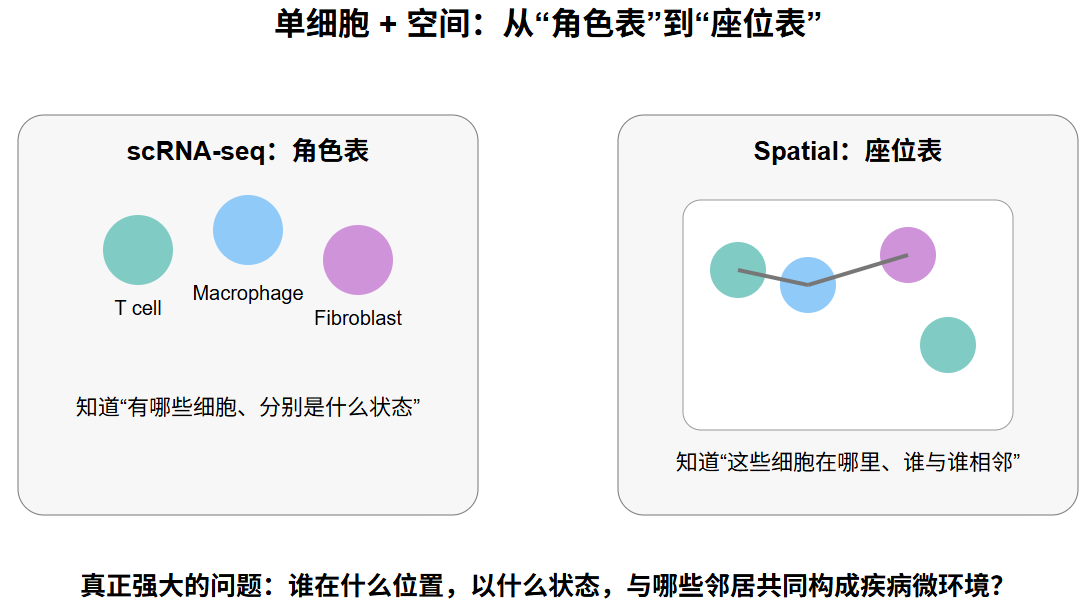 单细胞 + 空间：从“角色表”到“座位表”

scRNA-seq：角色表

T cell

Macrophage

Fibroblast

知道“有哪些细胞、分别是什么状态”

Spatial：座位表

知道“这些细胞在哪里、谁与谁相邻”

真正强大的问题：谁在什么位置，以什么状态，与哪些邻居共同构成疾病微环境？